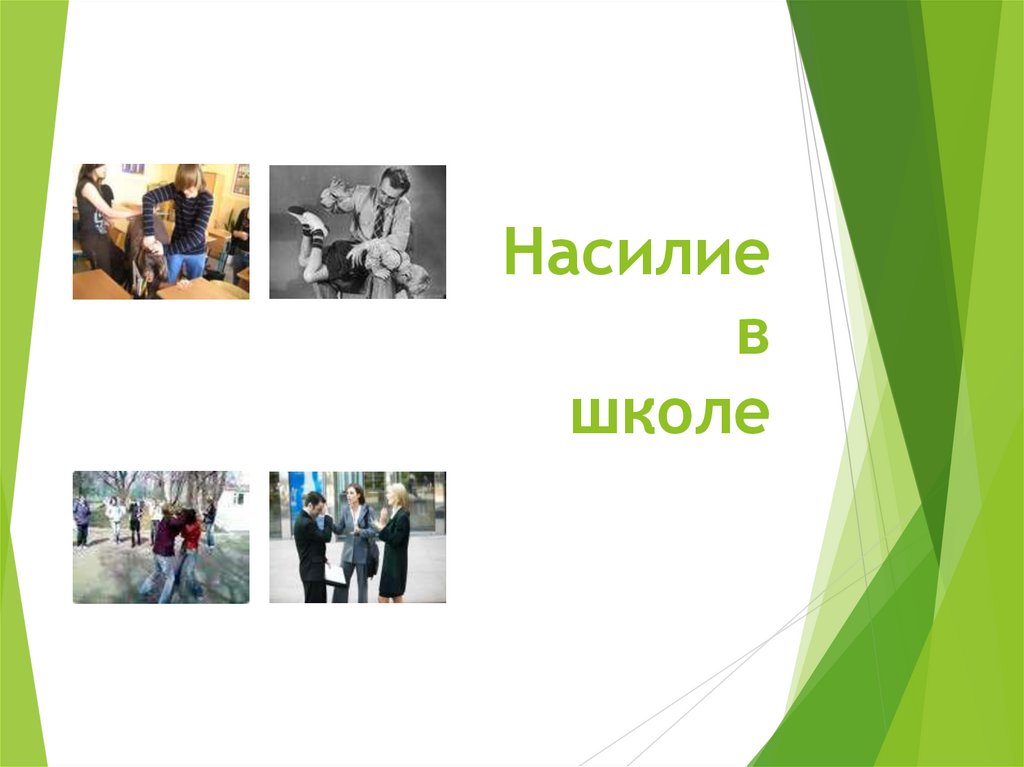 Насилие
в
школе